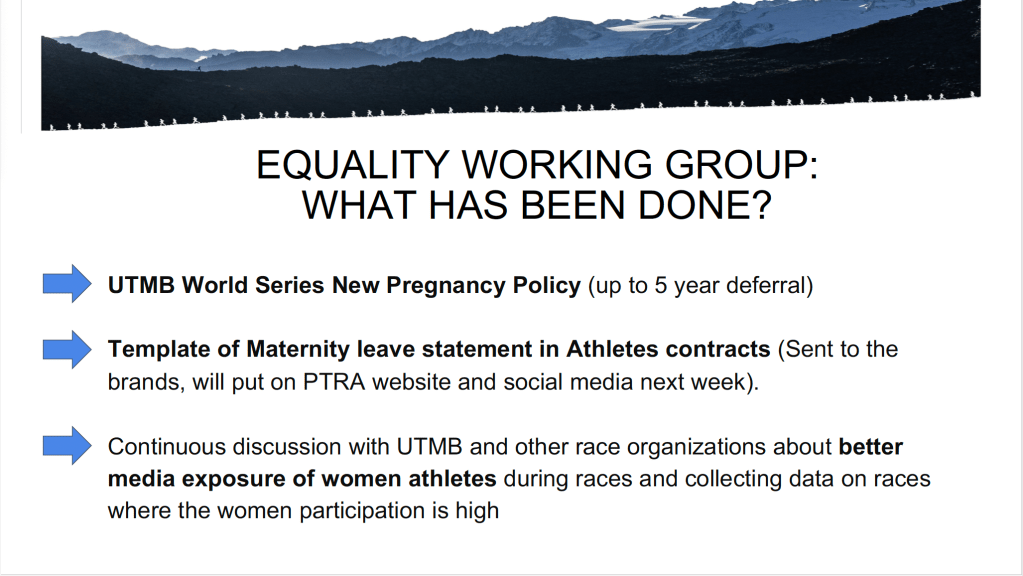 EQUALITY WORKING GROUP:
WHAT HAS BEEN DONE?

UTMB World Series New Pregnancy Policy (up to 5 year deferral)

Template of Maternity leave statement in Athletes contracts (Sent to the brands, will put on PTRA website and social media next week).

Continuous discussion with UTMB and other race organizations about better media exposure of women athletes during races and collecting data on races where the women participation is high